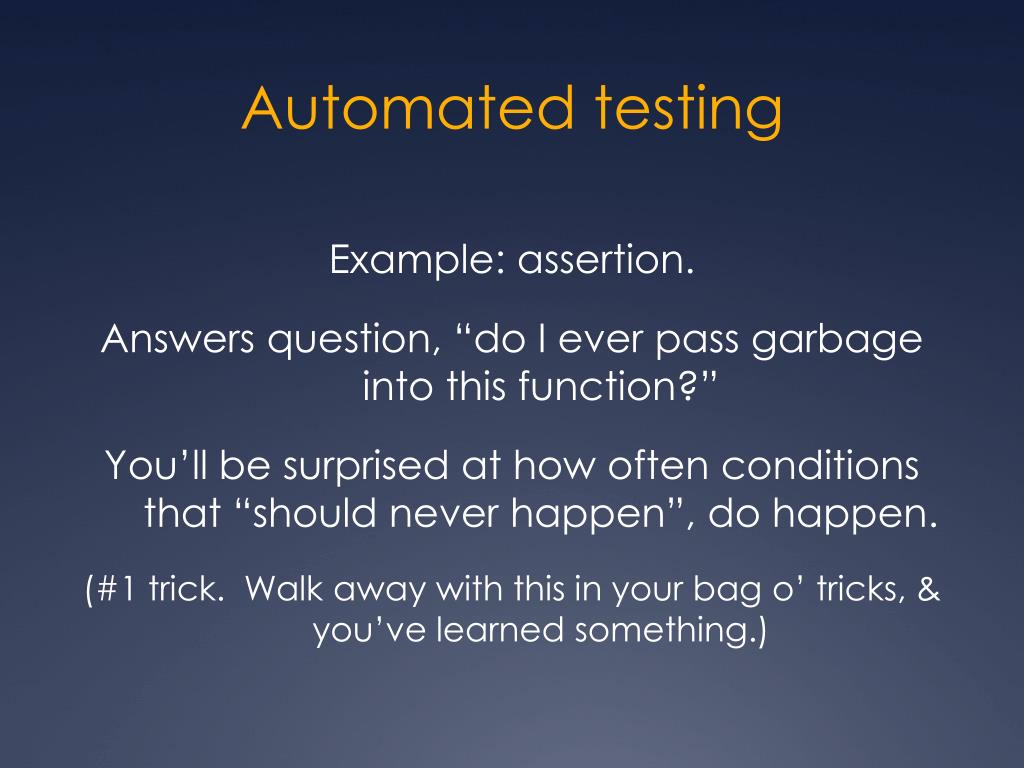 Automated testing

Example: assertion.

Answers question, “do I ever pass garbage into this function?”

You’ll be surprised at how often conditions that “should never happen”, do happen.

(#1 trick. Walk away with this in your bag o’ tricks, & you’ve learned something.)